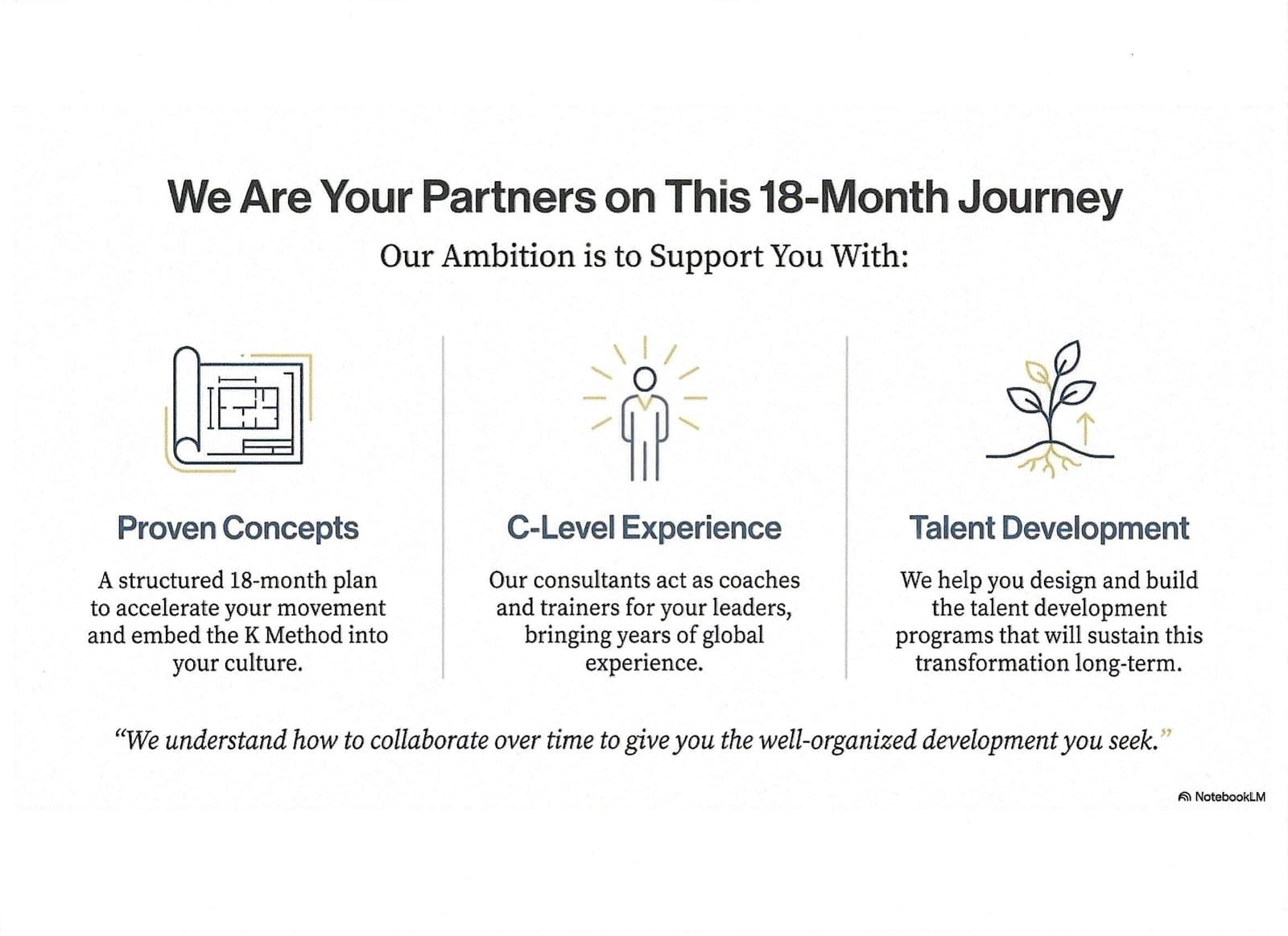 We Are Your Partners on This 18-Month Journey

Our Ambition is to Support You With:

Proven Concepts

A structured 18-month plan to accelerate your movement and embed the K Method into your culture.

C-Level Experience

Our consultants act as coaches and trainers for your leaders, bringing years of global experience.

Talent Development

We help you design and build the talent development programs that will sustain this transformation long-term.

"We understand how to collaborate over time to give you the well-organized development you seek."

NotebookLM